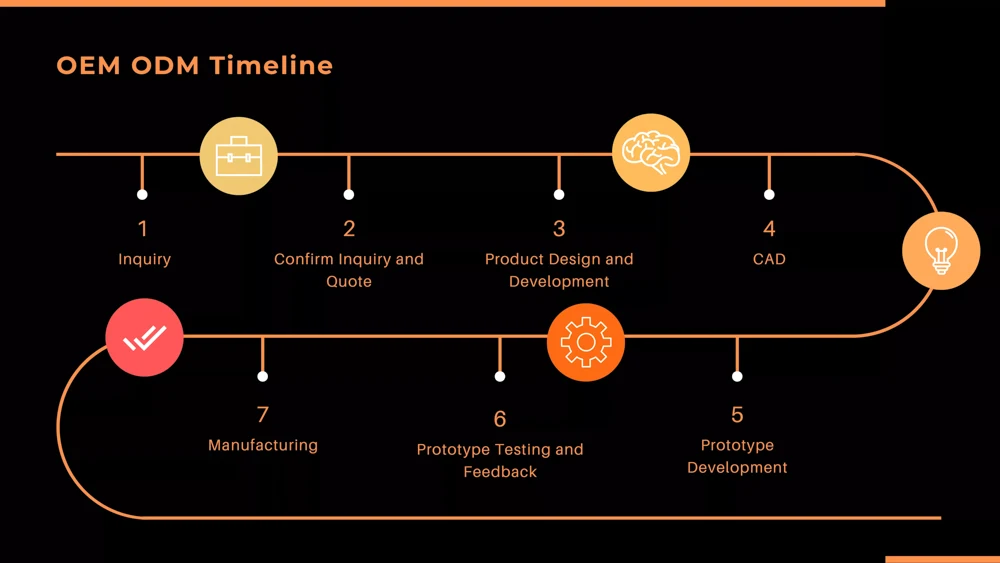 OEM ODM Timeline

1
Inquiry

2
Confirm Inquiry and Quote

3
Product Design and Development

4
CAD

5
Prototype Development

6
Prototype Testing and Feedback

7
Manufacturing